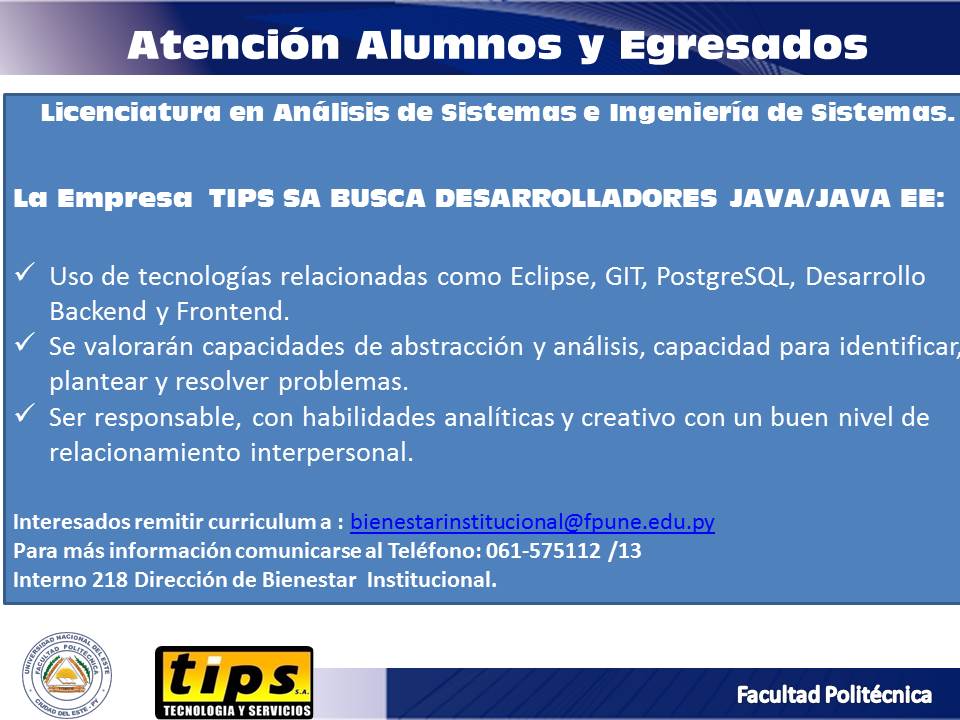 Atención Alumnos y Egresados

Licenciatura en Análisis de Sistemas e Ingeniería de Sistemas.

La Empresa TIPS SA BUSCA DESARROLLADORES JAVA/JAVA EE:

✓ Uso de tecnologías relacionadas como Eclipse, GIT, PostgreSQL, Desarrollo Backend y Frontend.
✓ Se valorarán capacidades de abstracción y análisis, capacidad para identificar, plantear y resolver problemas.
✓ Ser responsable, con habilidades analíticas y creativo con un buen nivel de relacionamiento interpersonal.

Interesados remitir curriculum a : bienestarinstitucional@fpune.edu.py
Para más información comunicarse al Teléfono: 061-575112 /13
Interno 218 Dirección de Bienestar Institucional.

UNIVERSIDAD NACIONAL DEL ESTE FACULTAD POLITÉCNICA CIUDAD DEL ESTE - PY

tips S.A. TECNOLOGIA Y SERVICIOS

Facultad Politécnica